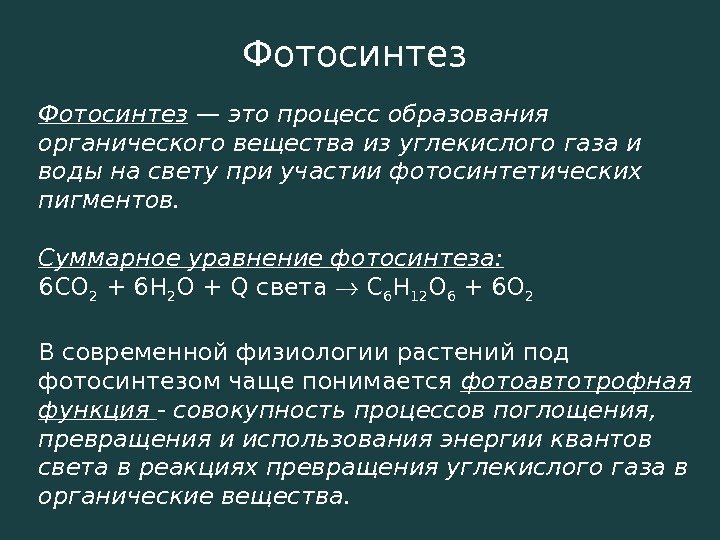 Фотосинтез

Фотосинтез — это процесс образования органического вещества из углекислого газа и воды на свету при участии фотосинтетических пигментов.

Суммарное уравнение фотосинтеза:
$6CO_2 + 6H_2O + Q$ света $\rightarrow C_6H_{12}O_6 + 6O_2$

В современной физиологии растений под фотосинтезом чаще понимается фотоавтотрофная функция - совокупность процессов поглощения, превращения и использования энергии квантов света в реакциях превращения углекислого газа в органические вещества.